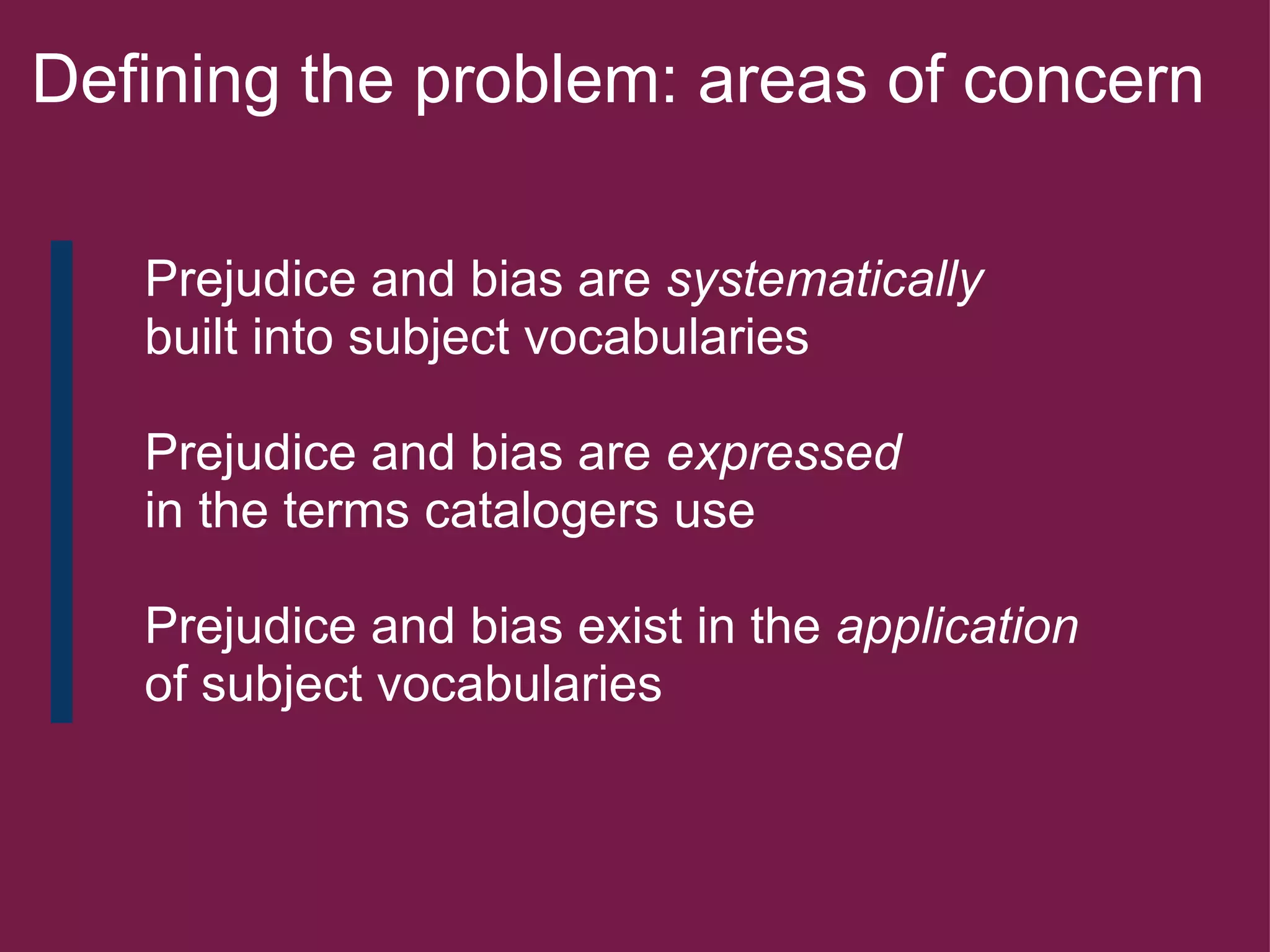 Defining the problem: areas of concern

Prejudice and bias are systematically built into subject vocabularies

Prejudice and bias are expressed in the terms catalogers use

Prejudice and bias exist in the application of subject vocabularies